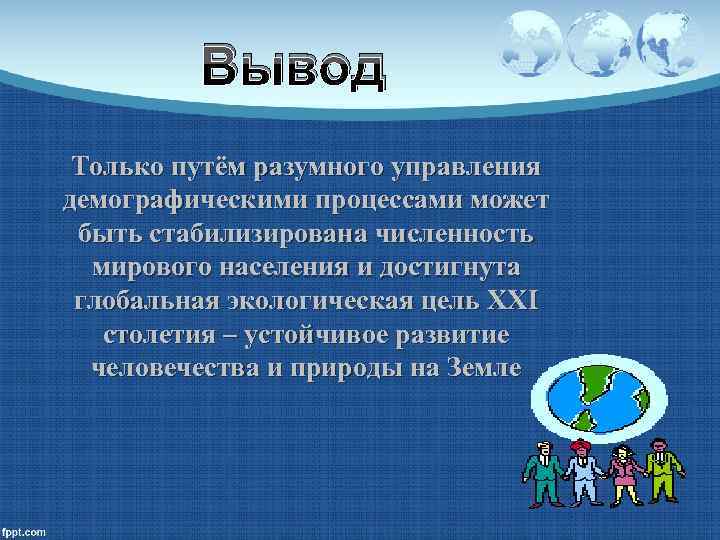 Вывод

Только путём разумного управления демографическими процессами может быть стабилизирована численность мирового населения и достигнута глобальная экологическая цель XXI столетия – устойчивое развитие человечества и природы на Земле

fppt.com